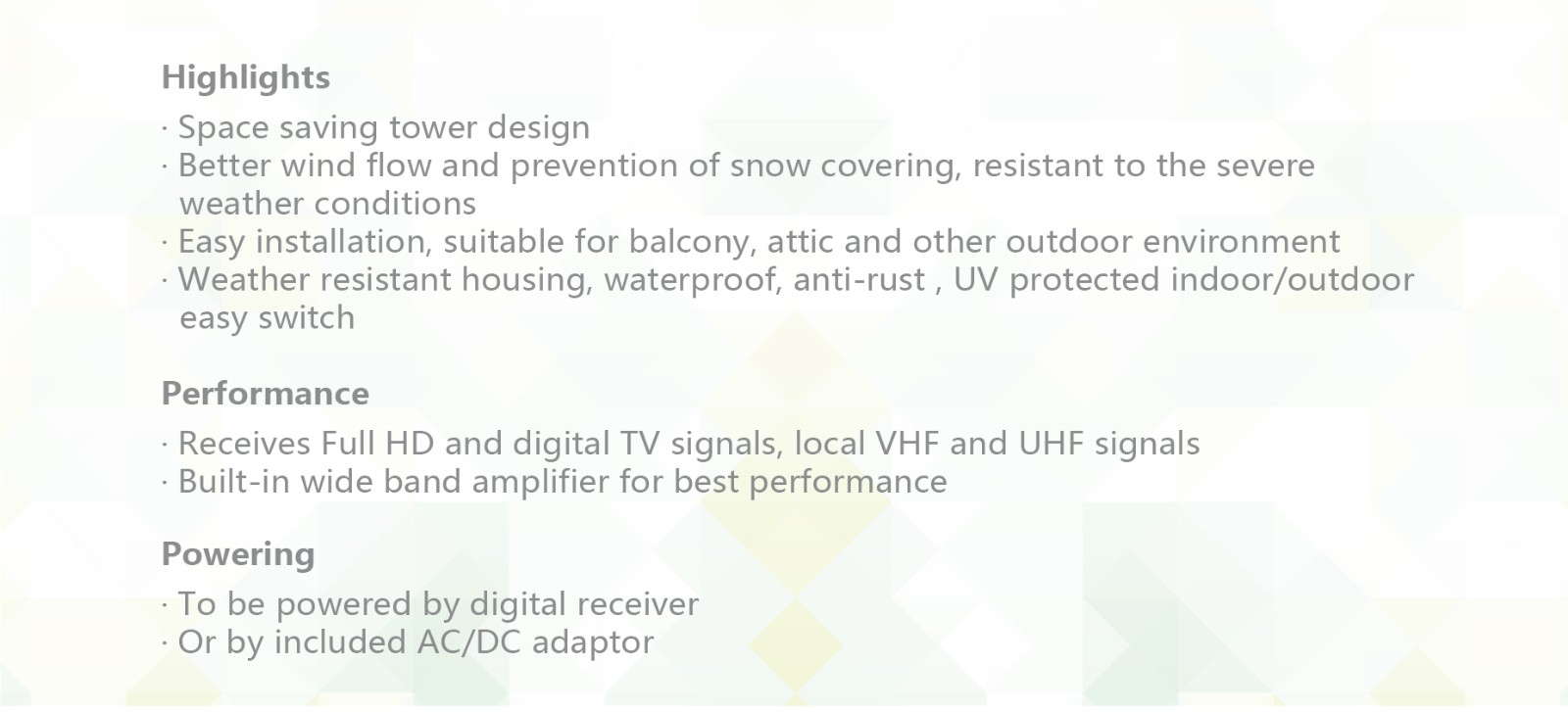 Highlights

· Space saving tower design
· Better wind flow and prevention of snow covering, resistant to the severe weather conditions
· Easy installation, suitable for balcony, attic and other outdoor environment
· Weather resistant housing, waterproof, anti-rust , UV protected indoor/outdoor easy switch

Performance

· Receives Full HD and digital TV signals, local VHF and UHF signals
· Built-in wide band amplifier for best performance

Powering

· To be powered by digital receiver
· Or by included AC/DC adaptor